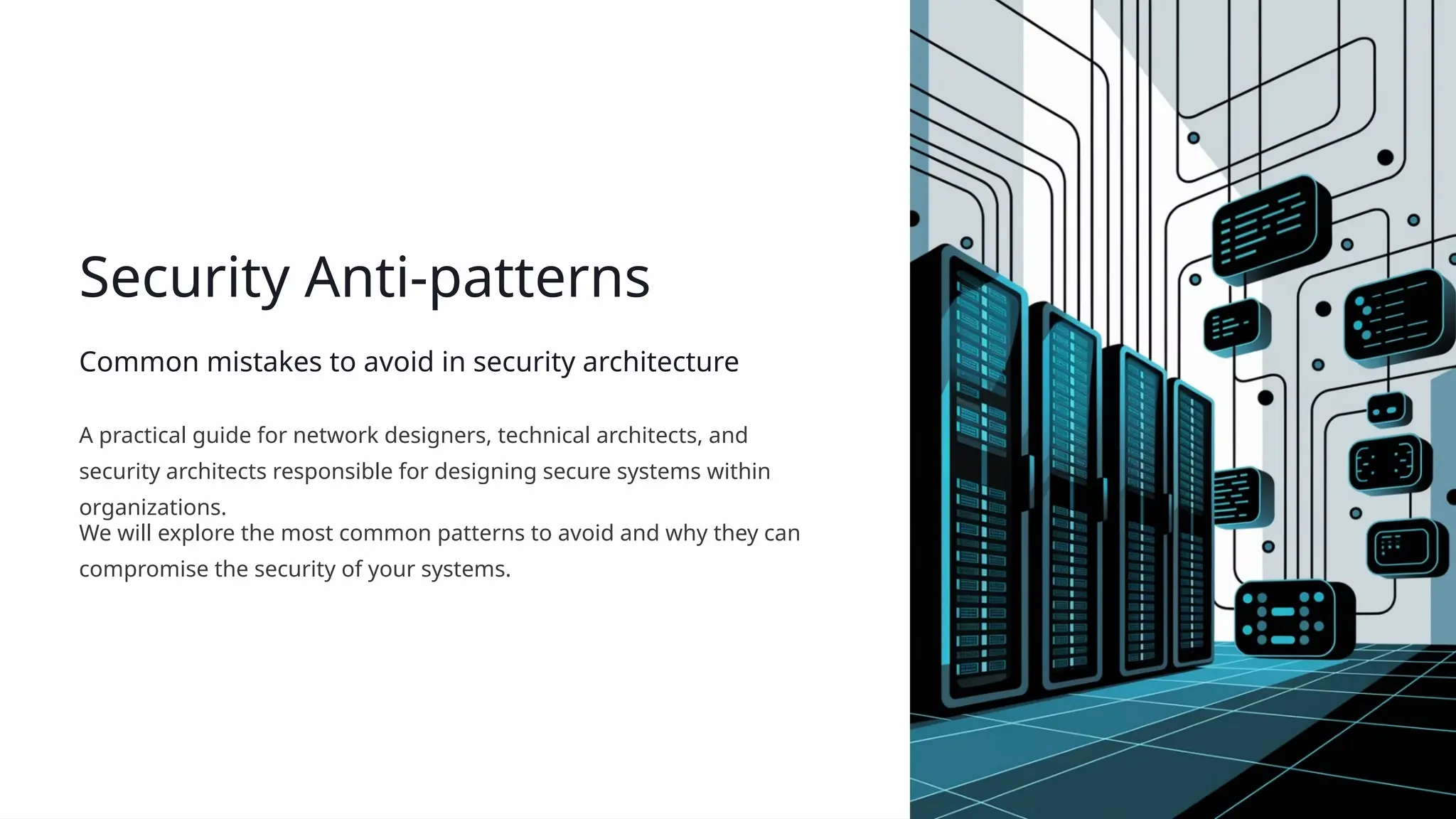 Security Anti-patterns

Common mistakes to avoid in security architecture

A practical guide for network designers, technical architects, and security architects responsible for designing secure systems within organizations.

We will explore the most common patterns to avoid and why they can compromise the security of your systems.